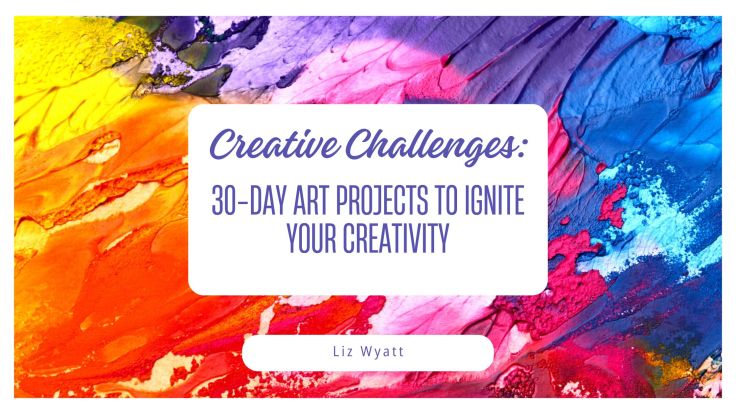 Creative Challenges:

30-DAY ART PROJECTS TO IGNITE YOUR CREATIVITY

Liz Wyatt